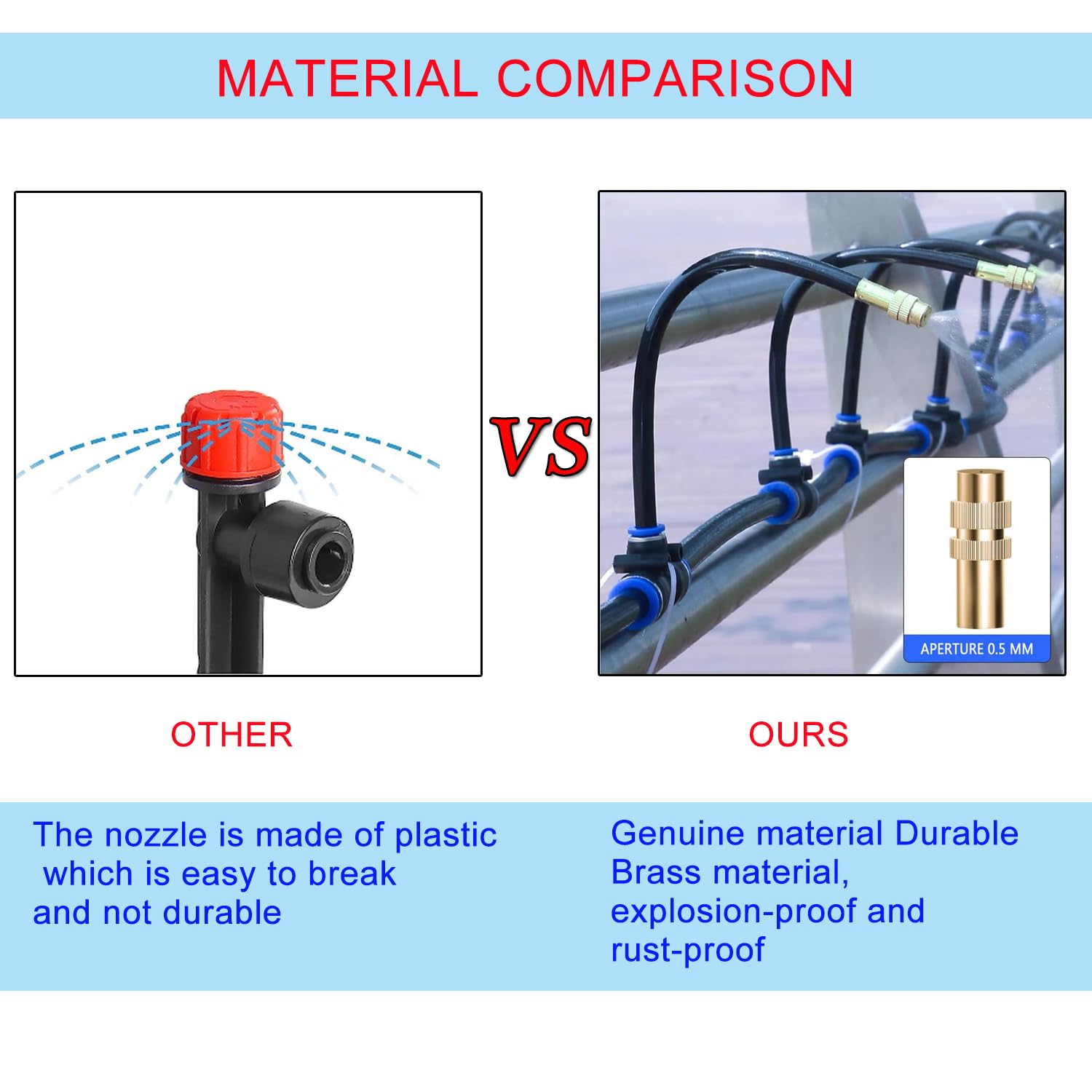 MATERIAL COMPARISON

VS

APERTURE 0.5 MM

OTHER

OURS

The nozzle is made of plastic which is easy to break and not durable

Genuine material Durable Brass material, explosion-proof and rust-proof